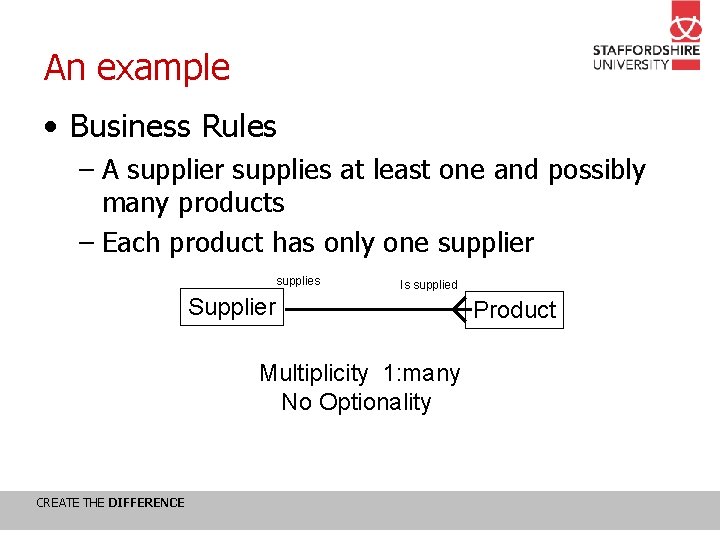 STAFFORDSHIRE UNIVERSITY

An example

• Business Rules
– A supplier supplies at least one and possibly many products
– Each product has only one supplier

supplies
Is supplied
Supplier
Product

Multiplicity 1:many
No Optionality

CREATE THE DIFFERENCE